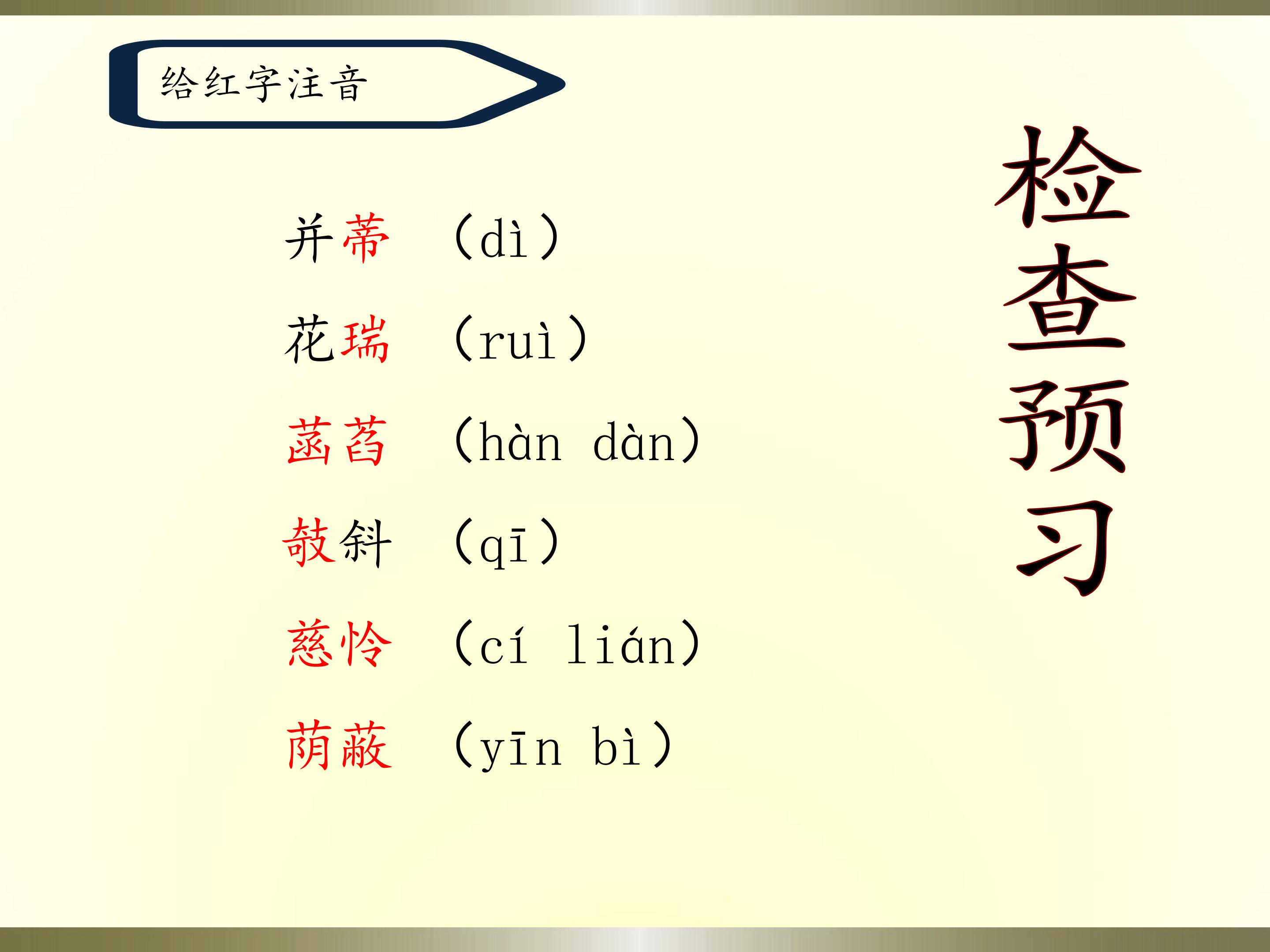 给红字注音

并蒂 （dì）

花瑞 （ruì）

菡萏 （hàn dàn）

攲斜 （qī）

慈怜 （cí lián）

荫蔽 （yīn bì）

检查预习